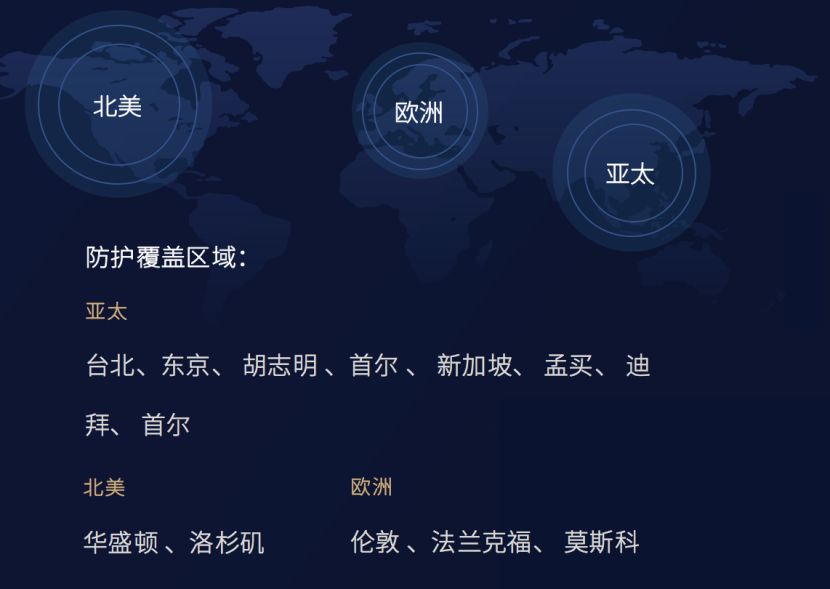 北美

欧洲

亚太

防护覆盖区域：

亚太

台北、东京、 胡志明 、首尔 、 新加坡、 孟买、 迪拜、 首尔

北美

华盛顿 、洛杉矶

欧洲

伦敦 、法兰克福、 莫斯科